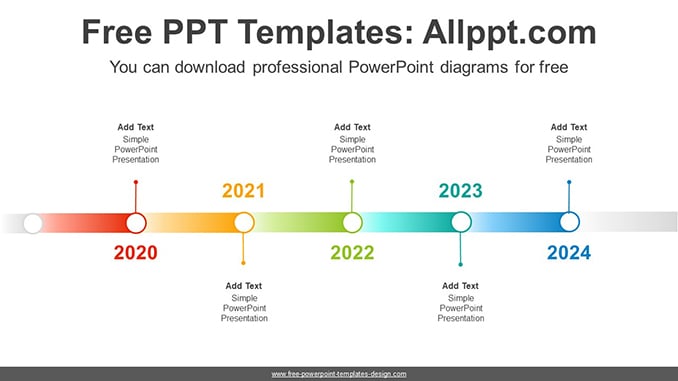 Free PPT Templates: Allppt.com

You can download professional PowerPoint diagrams for free

Add Text
Simple PowerPoint Presentation

2020

2021

Add Text
Simple PowerPoint Presentation

Add Text
Simple PowerPoint Presentation

2022

2023

Add Text
Simple PowerPoint Presentation

Add Text
Simple PowerPoint Presentation

2024

www.free-powerpoint-templates-design.com